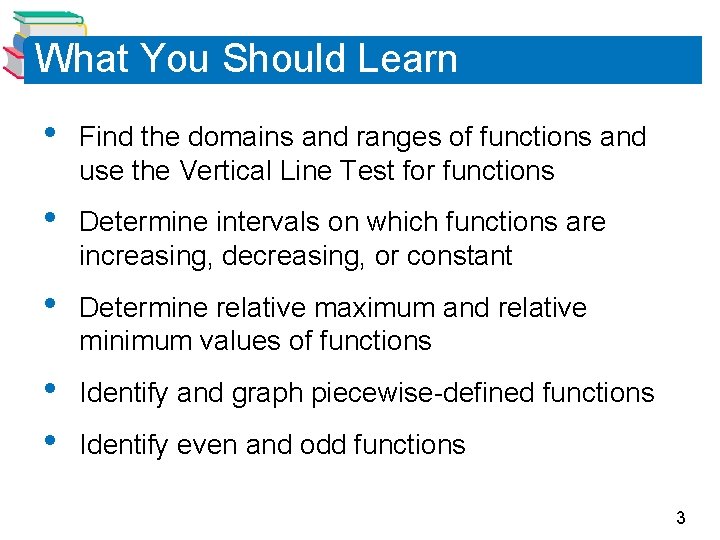 What You Should Learn

• Find the domains and ranges of functions and use the Vertical Line Test for functions

• Determine intervals on which functions are increasing, decreasing, or constant

• Determine relative maximum and relative minimum values of functions

• Identify and graph piecewise-defined functions

• Identify even and odd functions

3